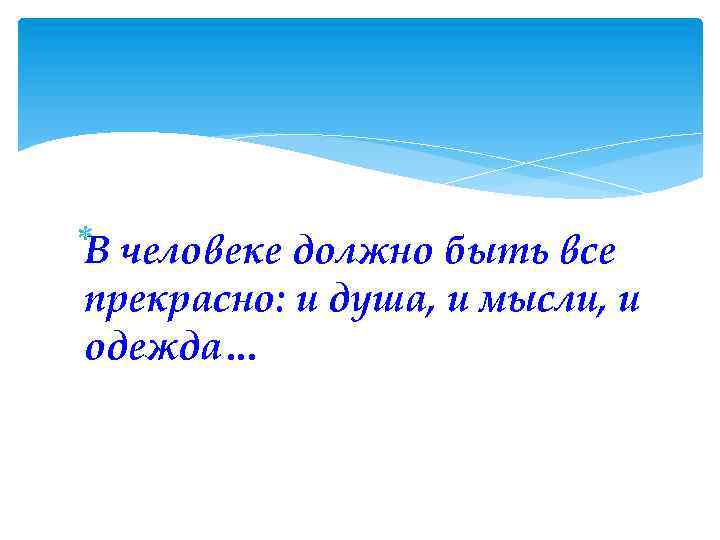 В человеке должно быть все прекрасно: и душа, и мысли, и одежда…